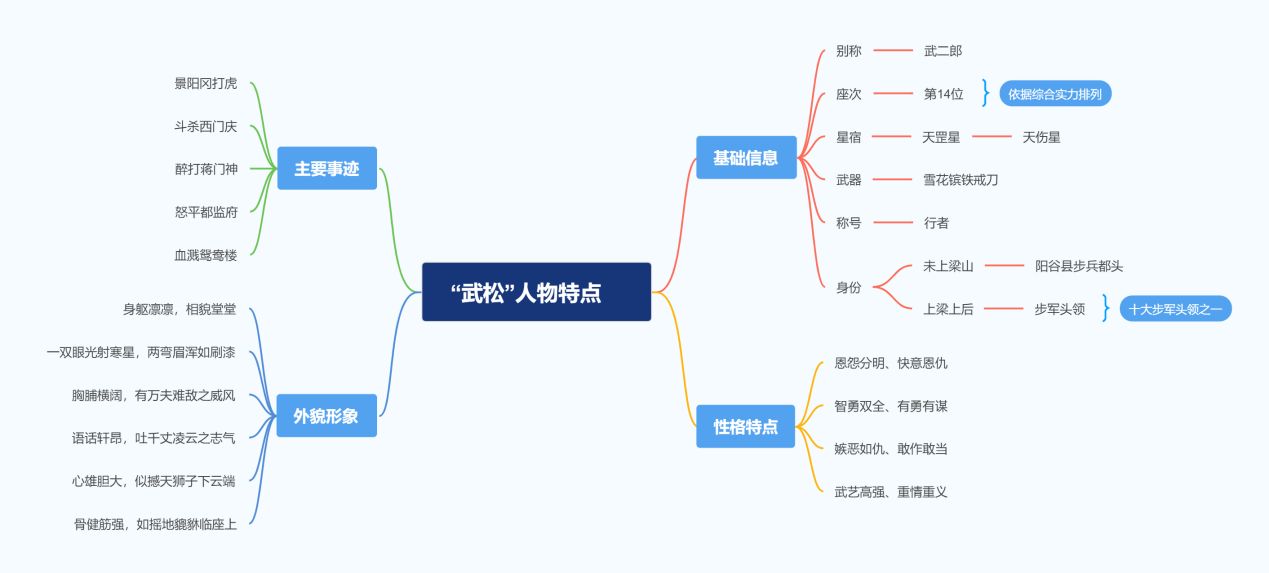 “武松”人物特点

主要事迹
景阳冈打虎
斗杀西门庆
醉打蒋门神
怒平都监府
血溅鸳鸯楼

外貌形象
身躯凛凛，相貌堂堂
一双眼光射寒星，两弯眉浑如刷漆
胸脯横阔，有万夫难敌之威风
语话轩昂，吐千丈凌云之志气
心雄胆大，似撼天狮子下云端
骨健筋强，如摇地貔貅临座上

基础信息
别称 武二郎
座次 第14位 依据综合实力排列
星宿 天罡星 天伤星
武器 雪花镔铁戒刀
称号 行者
身份 未上梁山 阳谷县步兵都头
上梁上后 步军头领 十大步军头领之一

性格特点
恩怨分明、快意恩仇
智勇双全、有勇有谋
嫉恶如仇、敢作敢当
武艺高强、重情重义